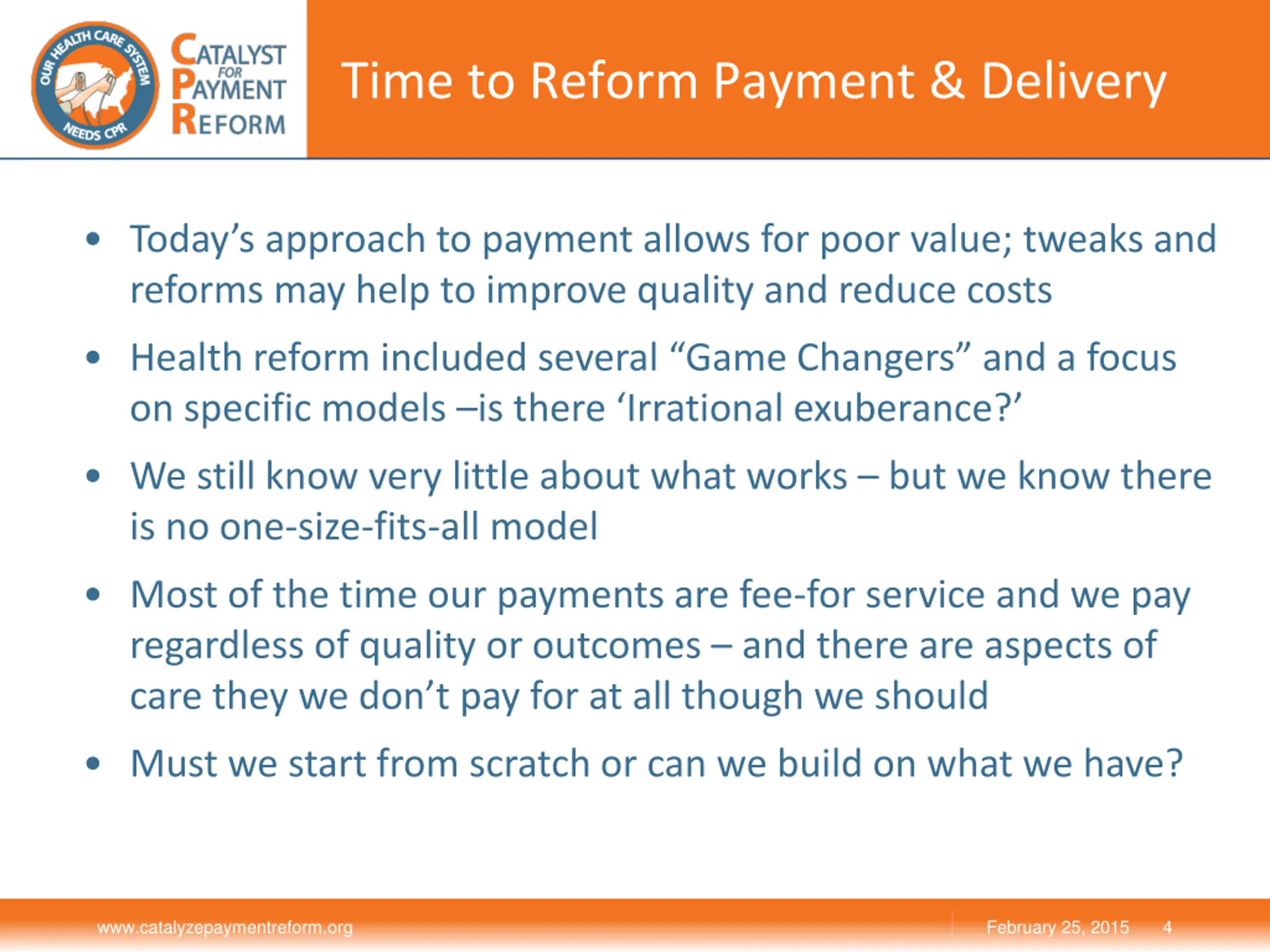 OUR HEALTH CARE SYSTEM NEEDS CPR

CATALYST FOR PAYMENT REFORM

Time to Reform Payment & Delivery

• Today’s approach to payment allows for poor value; tweaks and reforms may help to improve quality and reduce costs

• Health reform included several “Game Changers” and a focus on specific models –is there ‘Irrational exuberance?’

• We still know very little about what works – but we know there is no one-size-fits-all model

• Most of the time our payments are fee-for service and we pay regardless of quality or outcomes – and there are aspects of care they we don’t pay for at all though we should

• Must we start from scratch or can we build on what we have?

www.catalyzepaymentreform.org

February 25, 2015 4